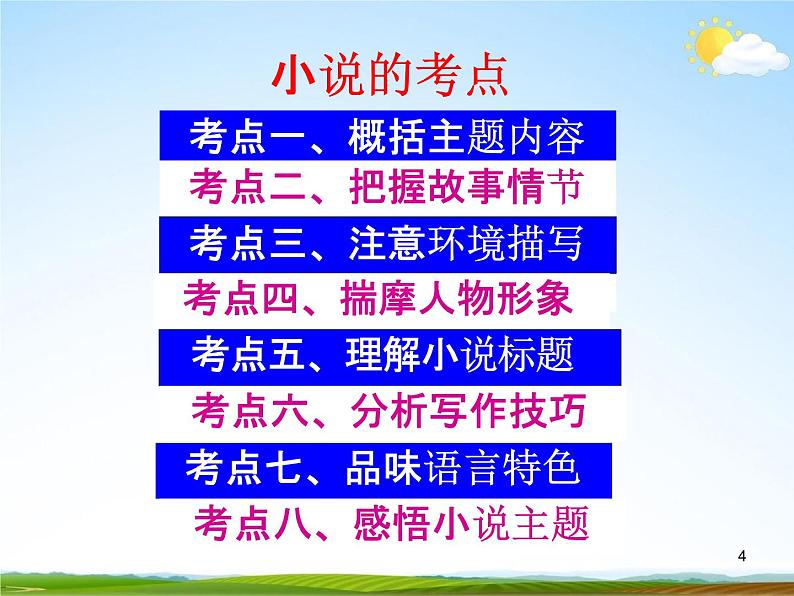 小说的考点

考点一、概括主题内容

考点二、把握故事情节

考点三、注意环境描写

考点四、揣摩人物形象

考点五、理解小说标题

考点六、分析写作技巧

考点七、品味语言特色

考点八、感悟小说主题

4